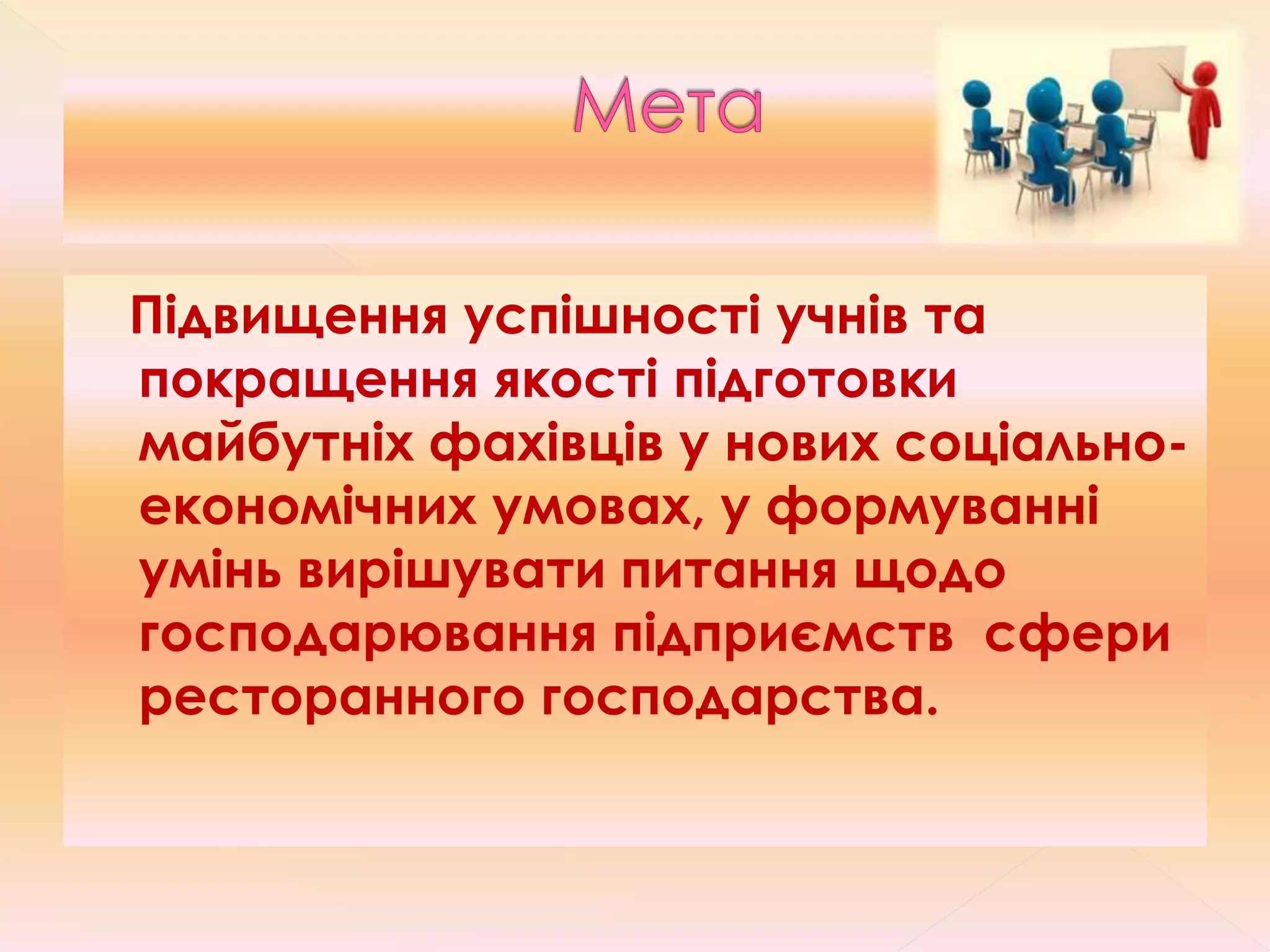 Мета

Підвищення успішності учнів та покращення якості підготовки майбутніх фахівців у нових соціально-економічних умовах, у формуванні умінь вирішувати питання щодо господарювання підприємств сфери ресторанного господарства.